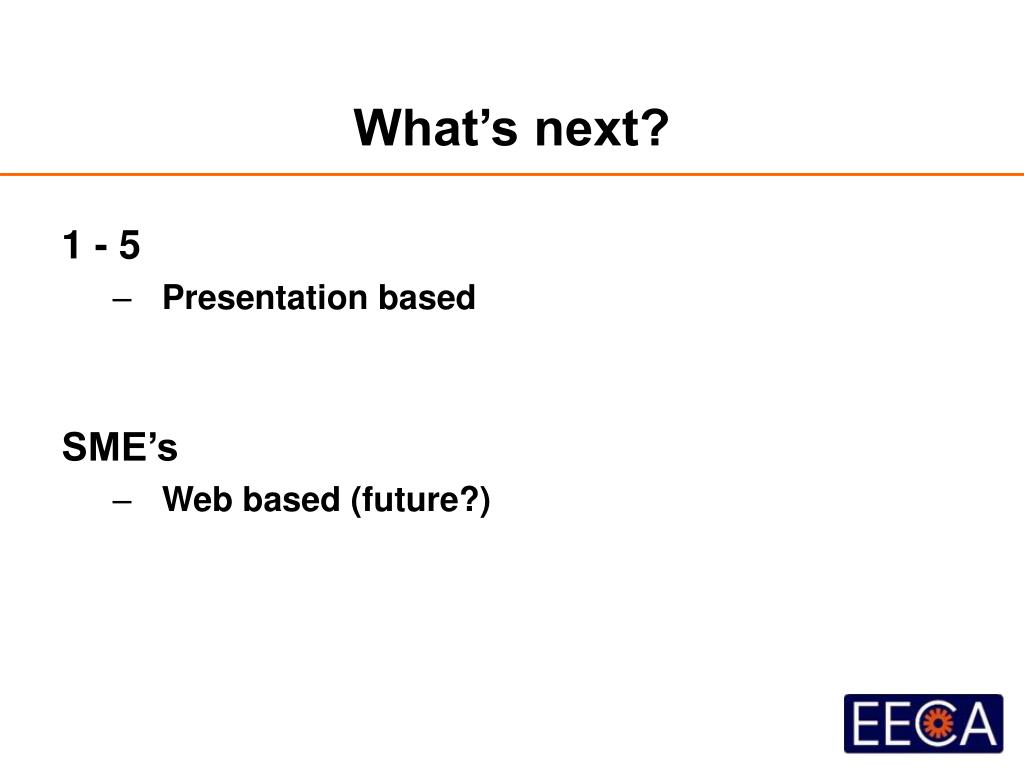 What’s next?

1 - 5

– Presentation based

SME’s

– Web based (future?)

EECA